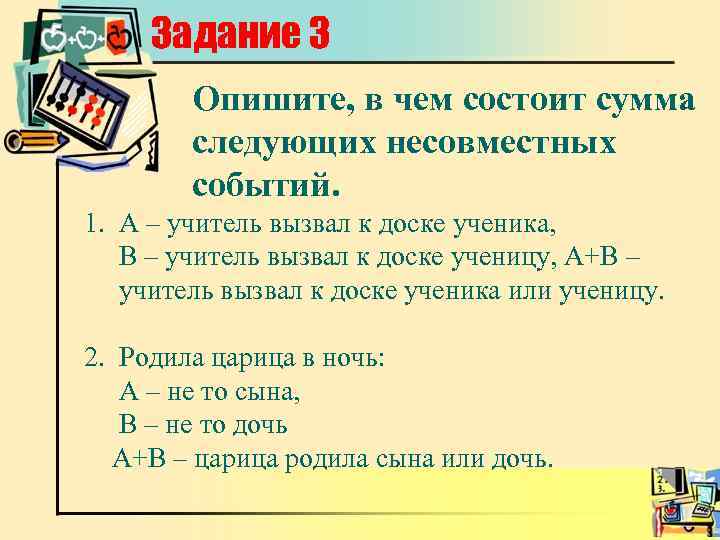 Задание 3

Опишите, в чем состоит сумма следующих несовместных событий.

1. А – учитель вызвал к доске ученика, В – учитель вызвал к доске ученицу, А+В – учитель вызвал к доске ученика или ученицу.

2. Родила царица в ночь:
А – не то сына,
В – не то дочь
А+В – царица родила сына или дочь.